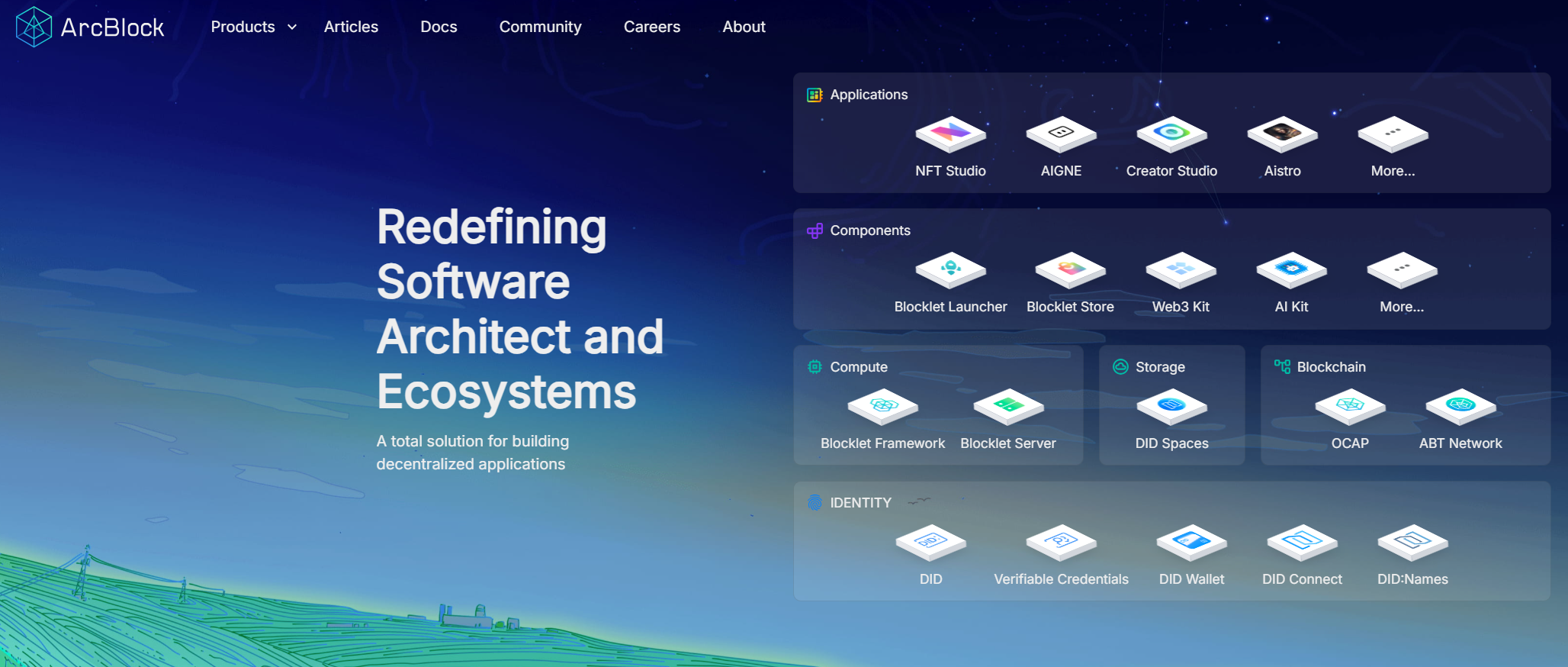 ArcBlock Products Articles Docs Community Careers About

Redefining Software Architect and Ecosystems

A total solution for building decentralized applications

Applications

NFT Studio AIGNE Creator Studio Aistro More...

Components

Blocklet Launcher Blocklet Store Web3 Kit AI Kit More...

Compute

Blocklet Framework Blocklet Server

Storage

DID Spaces

Blockchain

OCAP ABT Network

IDENTITY

DID Verifiable Credentials DID Wallet DID Connect DID:Names